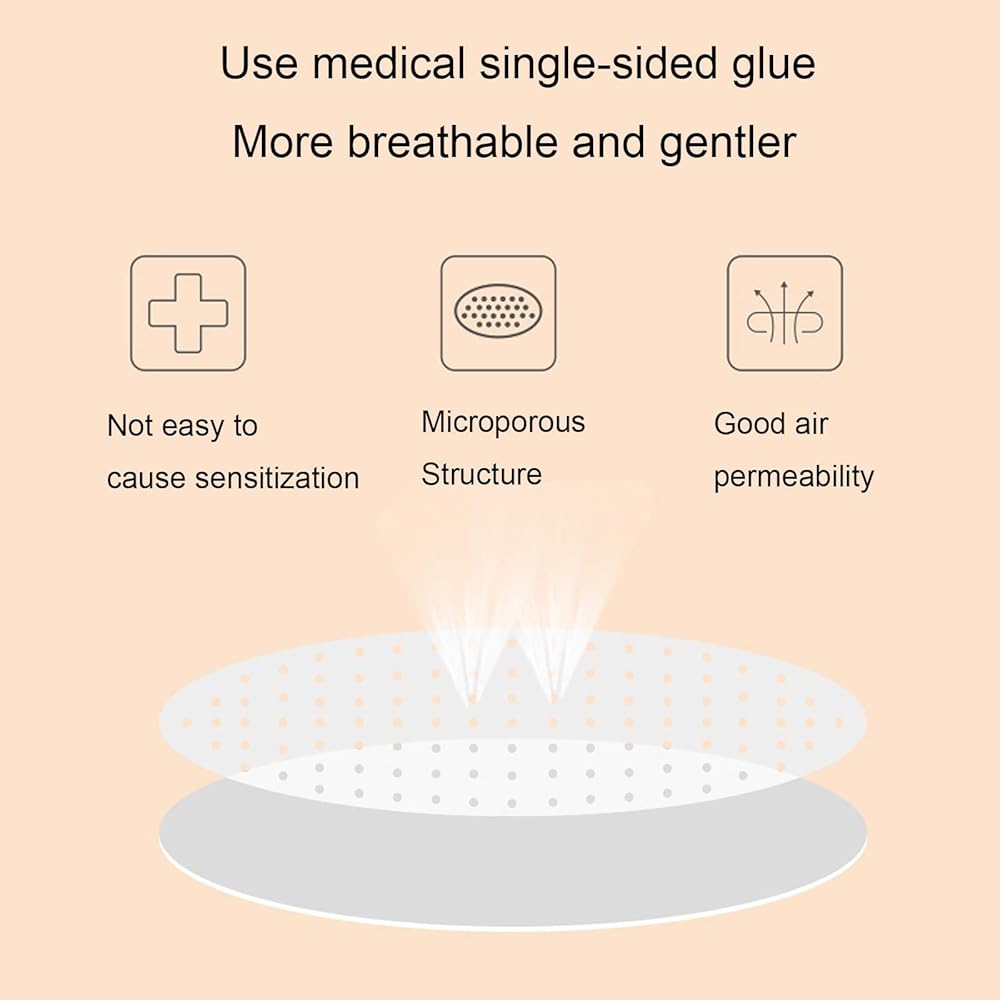 Use medical single-sided glue

More breathable and gentler

Not easy to cause sensitization

Microporous Structure

Good air permeability